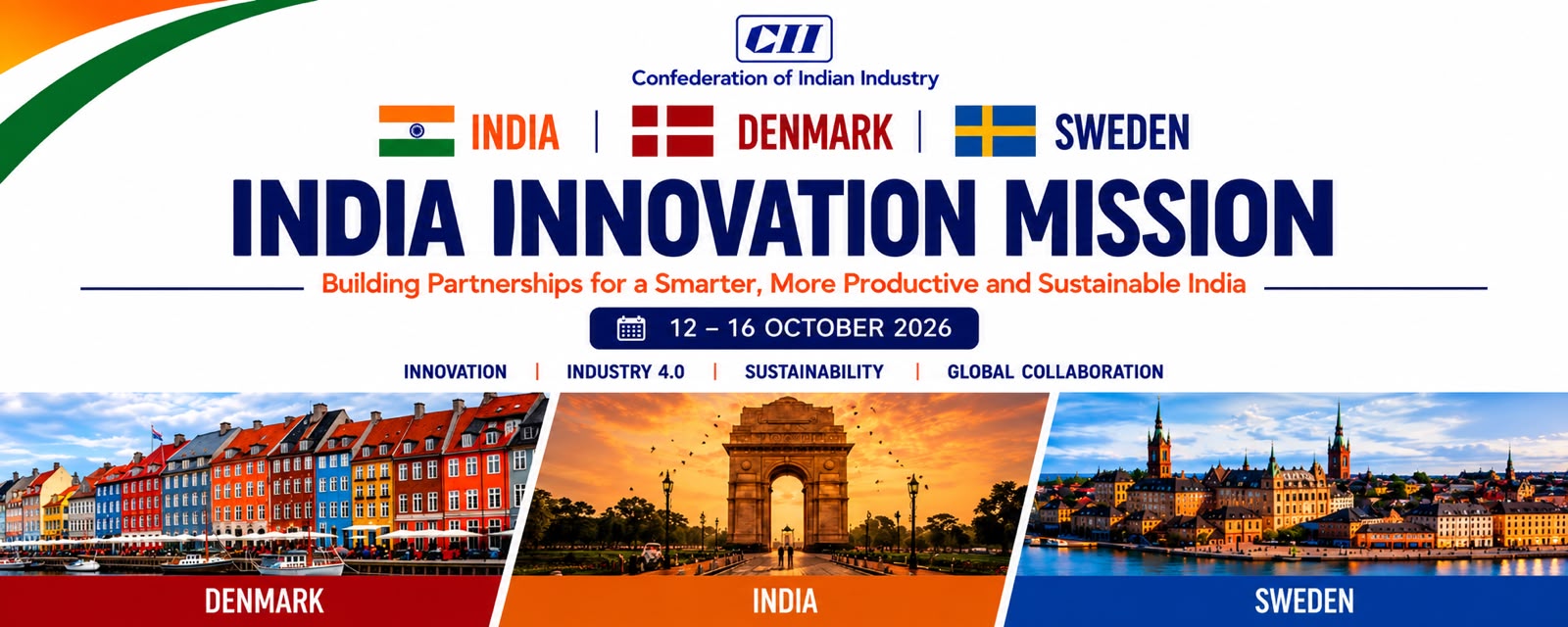 CII
Confederation of Indian Industry

INDIA | DENMARK | SWEDEN

INDIA INNOVATION MISSION

Building Partnerships for a Smarter, More Productive and Sustainable India

12 – 16 OCTOBER 2026

INNOVATION | INDUSTRY 4.0 | SUSTAINABILITY | GLOBAL COLLABORATION

DENMARK

INDIA

SWEDEN